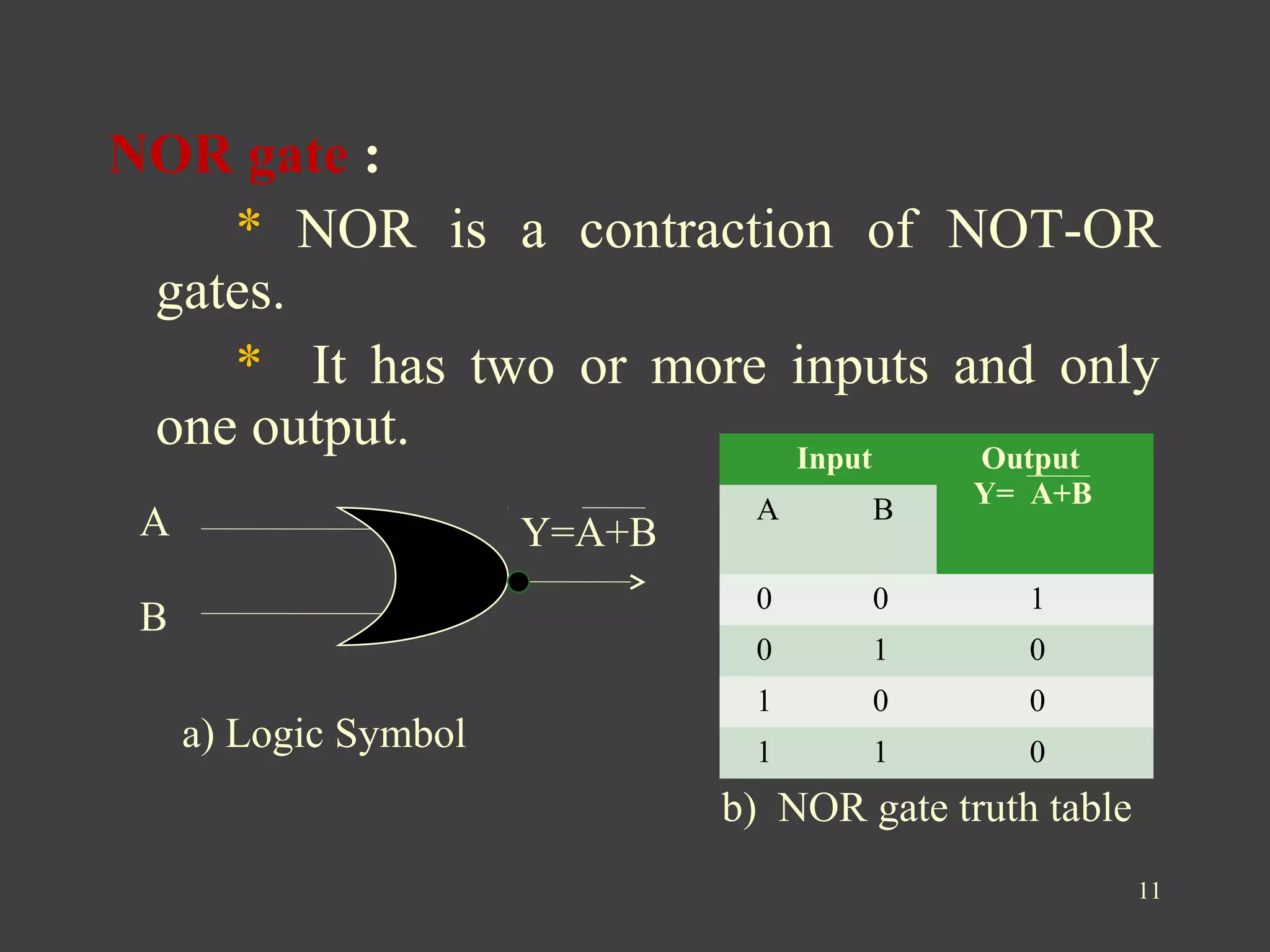 NOR gate :

* NOR is a contraction of NOT-OR gates.

* It has two or more inputs and only one output.

A

B

$Y=\overline{A+B}$

a) Logic Symbol

| Input | | Output $Y=\overline{A+B}$ |
|---|---|---|
| A | B | |
| 0 | 0 | 1 |
| 0 | 1 | 0 |
| 1 | 0 | 0 |
| 1 | 1 | 0 |

b) NOR gate truth table

11